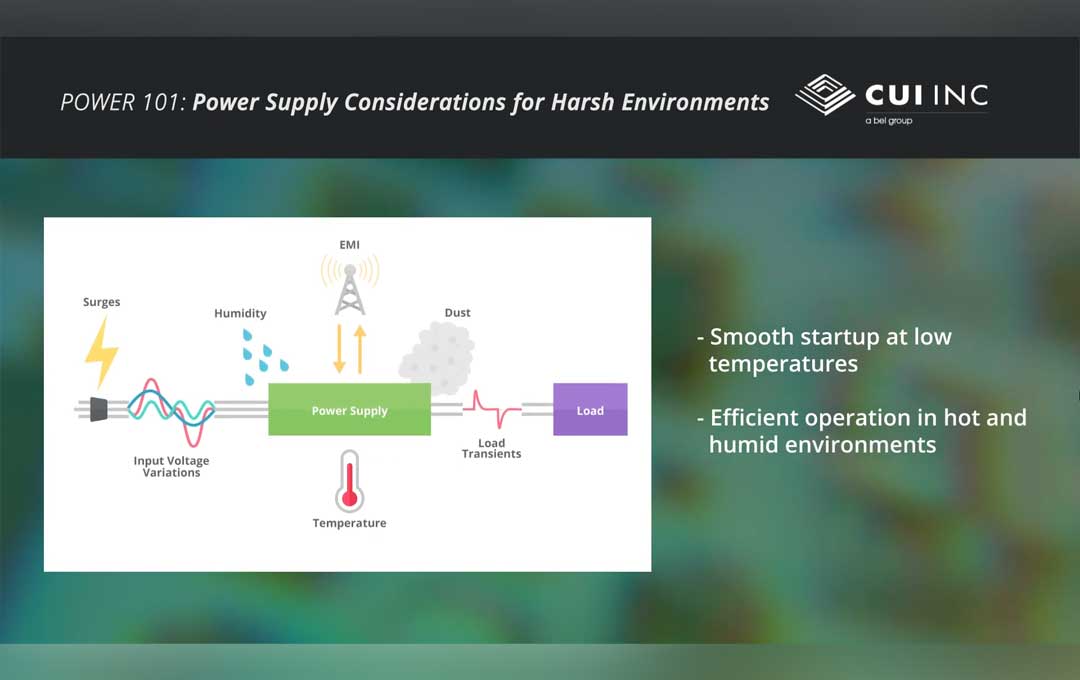 POWER 101: Power Supply Considerations for Harsh Environments

CUI INC
a bel group

EMI

Surges

Humidity

Dust

Power Supply

Load

Input Voltage Variations

Load Transients

Temperature

- Smooth startup at low temperatures

- Efficient operation in hot and humid environments